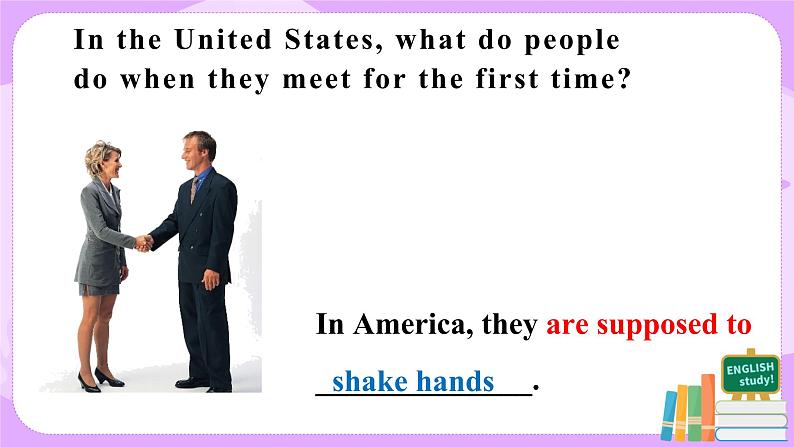 In the United States, what do people do when they meet for the first time?

In America, they are supposed to

shake hands.

ENGLISH study!